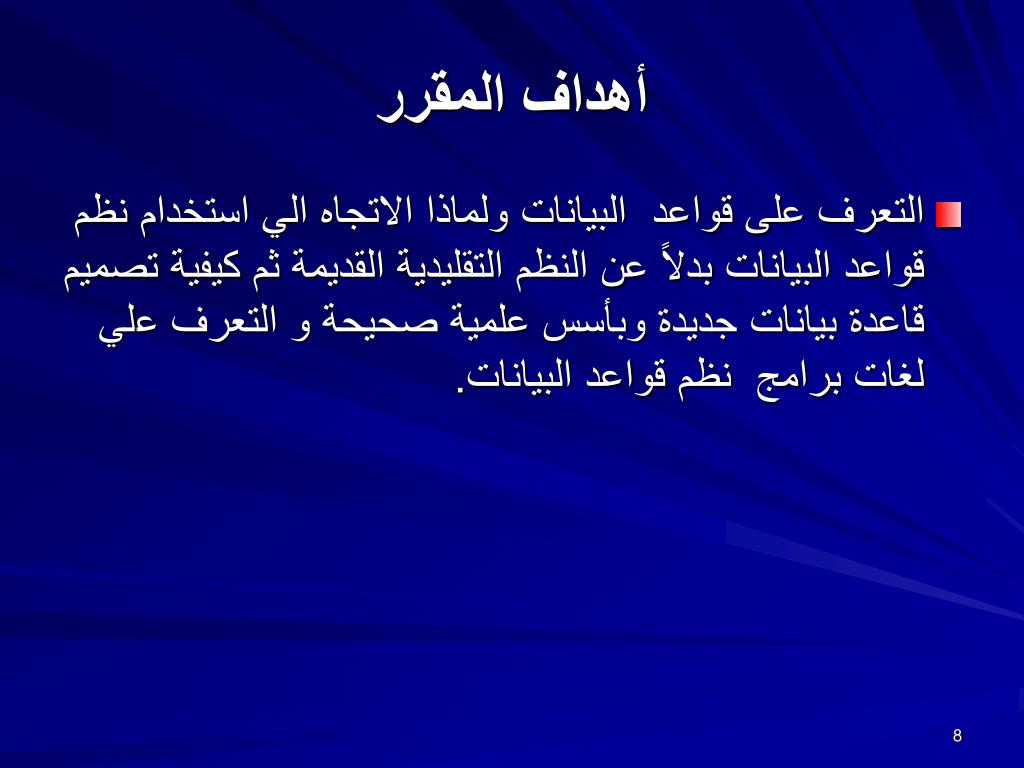 أهداف المقرر

التعرف على قواعد البيانات ولماذا الاتجاه الي استخدام نظم قواعد البيانات بدلاً عن النظم التقليدية القديمة ثم كيفية تصميم قاعدة بيانات جديدة وبأسس علمية صحيحة و التعرف علي لغات برامج نظم قواعد البيانات.

8